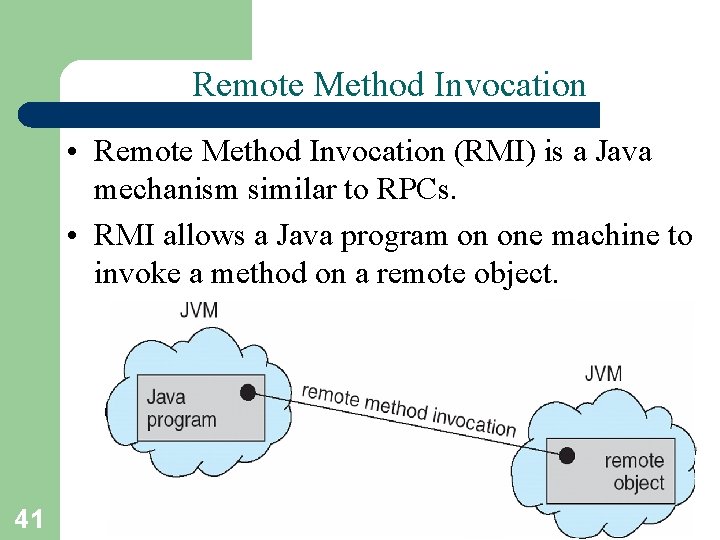 Remote Method Invocation

• Remote Method Invocation (RMI) is a Java mechanism similar to RPCs.

• RMI allows a Java program on one machine to invoke a method on a remote object.

JVM

Java program

remote method invocation

JVM

remote object

41